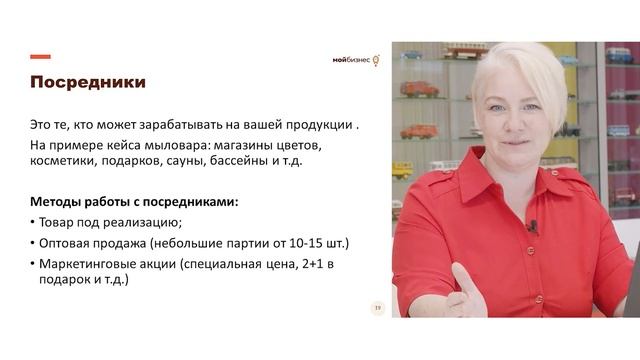 мойбизнес

Посредники

Это те, кто может зарабатывать на вашей продукции .

На примере кейса мыловара: магазины цветов, косметики, подарков, сауны, бассейны и т.д.

Методы работы с посредниками:

• Товар под реализацию;
• Оптовая продажа (небольшие партии от 10-15 шт.)
• Маркетинговые акции (специальная цена, 2+1 в подарок и т.д.)

19